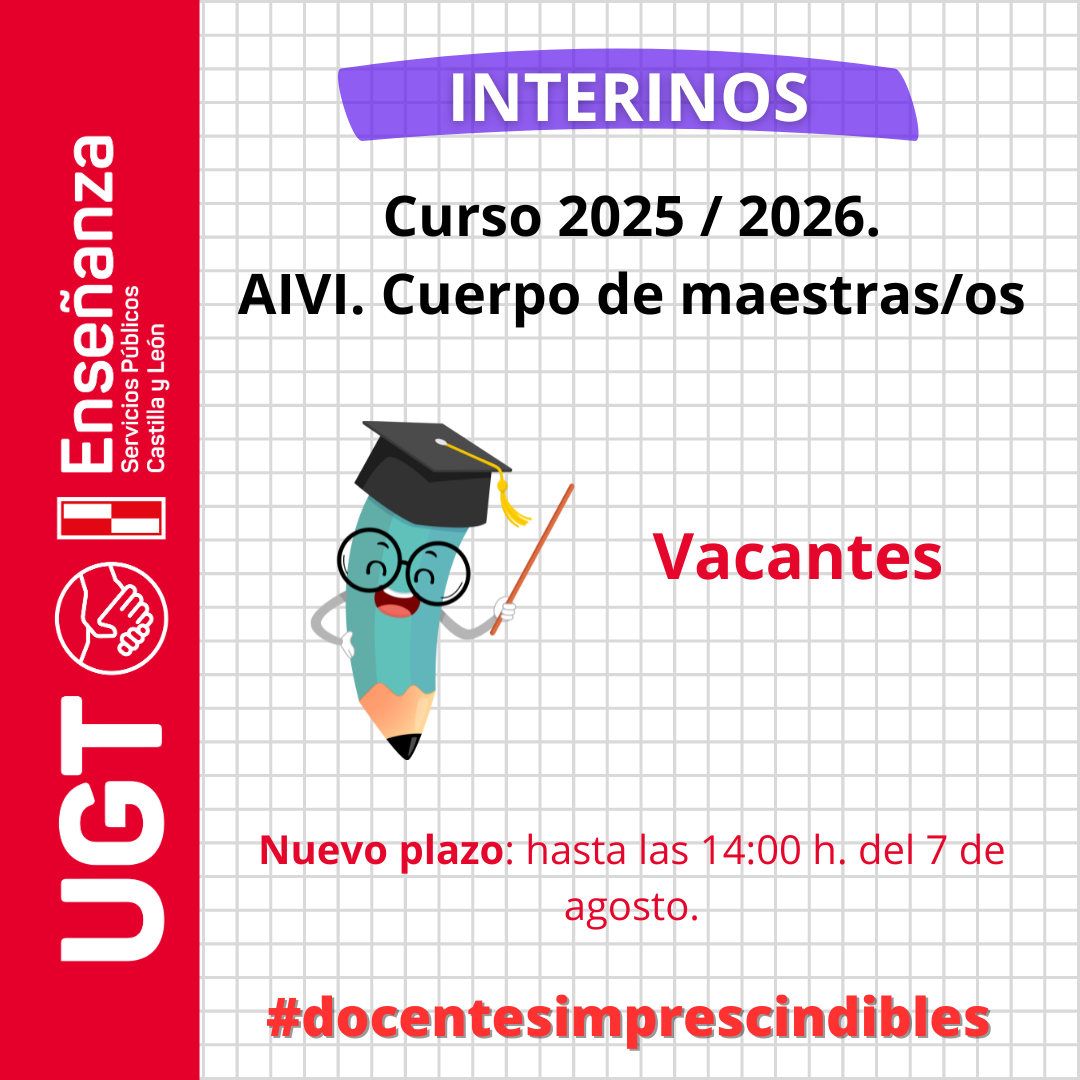 UGT
Enseñanza
Servicios Públicos
Castilla y León

INTERINOS

Curso 2025 / 2026.
AIVI. Cuerpo de maestras/os

Vacantes

Nuevo plazo: hasta las 14:00 h. del 7 de agosto.

#docentesimprescindibles